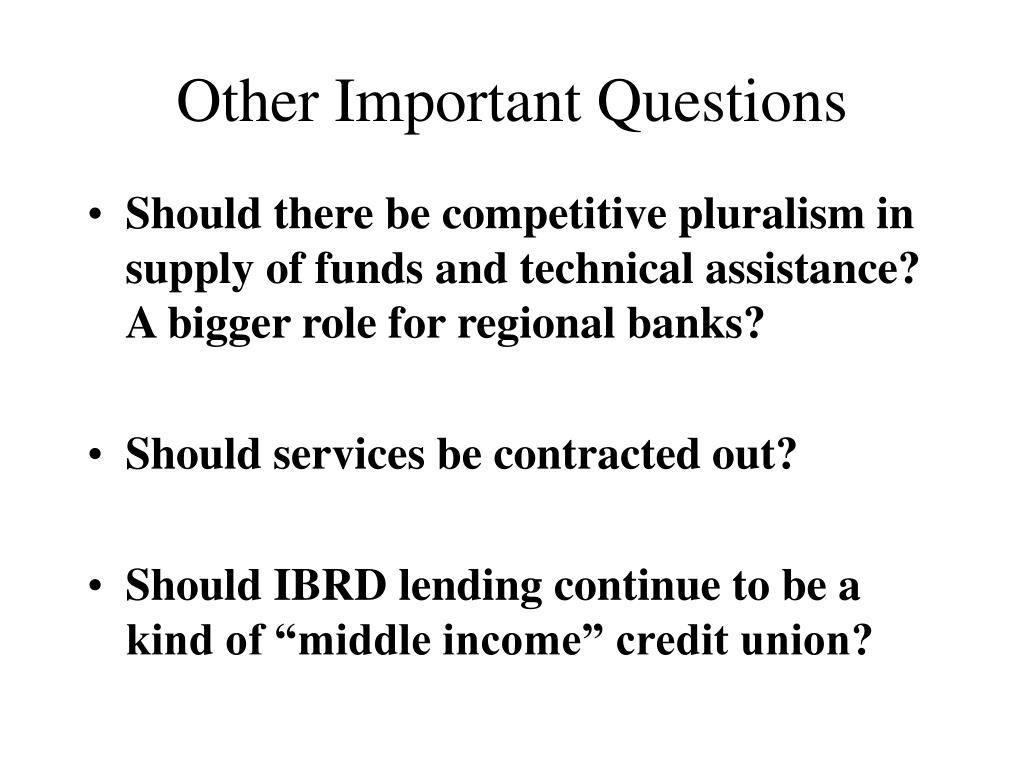 Other Important Questions

• Should there be competitive pluralism in supply of funds and technical assistance? A bigger role for regional banks?

• Should services be contracted out?

• Should IBRD lending continue to be a kind of “middle income” credit union?